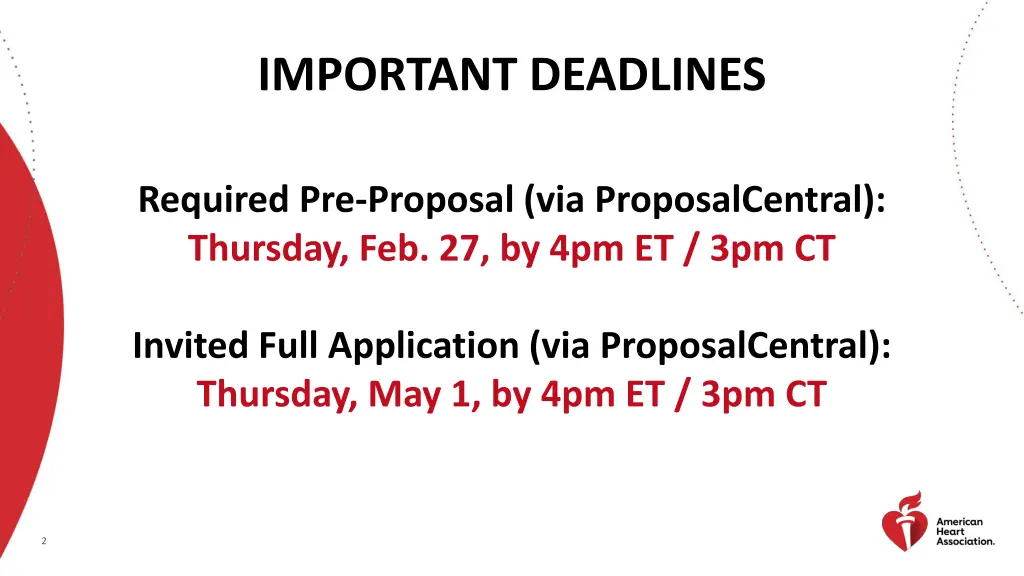 IMPORTANT DEADLINES

Required Pre-Proposal (via ProposalCentral):
Thursday, Feb. 27, by 4pm ET / 3pm CT

Invited Full Application (via ProposalCentral):
Thursday, May 1, by 4pm ET / 3pm CT

2

American Heart Association.